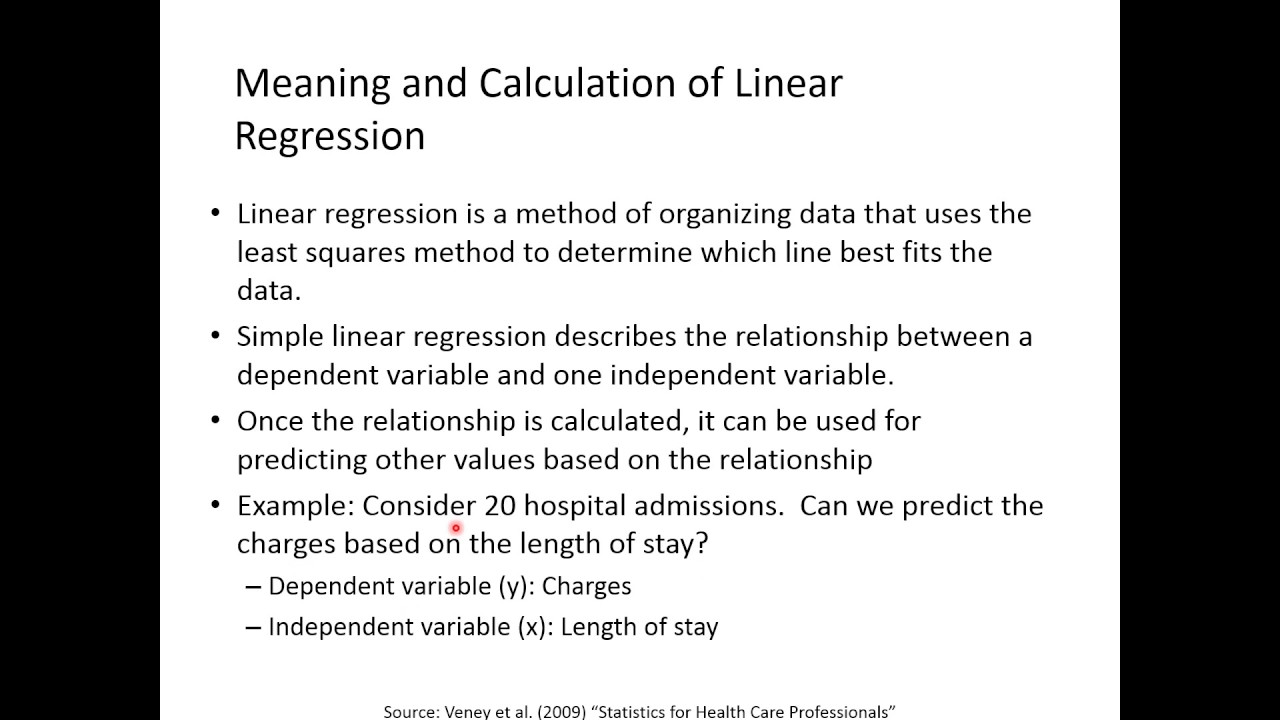 Meaning and Calculation of Linear Regression

• Linear regression is a method of organizing data that uses the least squares method to determine which line best fits the data.

• Simple linear regression describes the relationship between a dependent variable and one independent variable.

• Once the relationship is calculated, it can be used for predicting other values based on the relationship

• Example: Consider 20 hospital admissions. Can we predict the charges based on the length of stay?

– Dependent variable (y): Charges

– Independent variable (x): Length of stay

Source: Veney et al. (2009) "Statistics for Health Care Professionals"